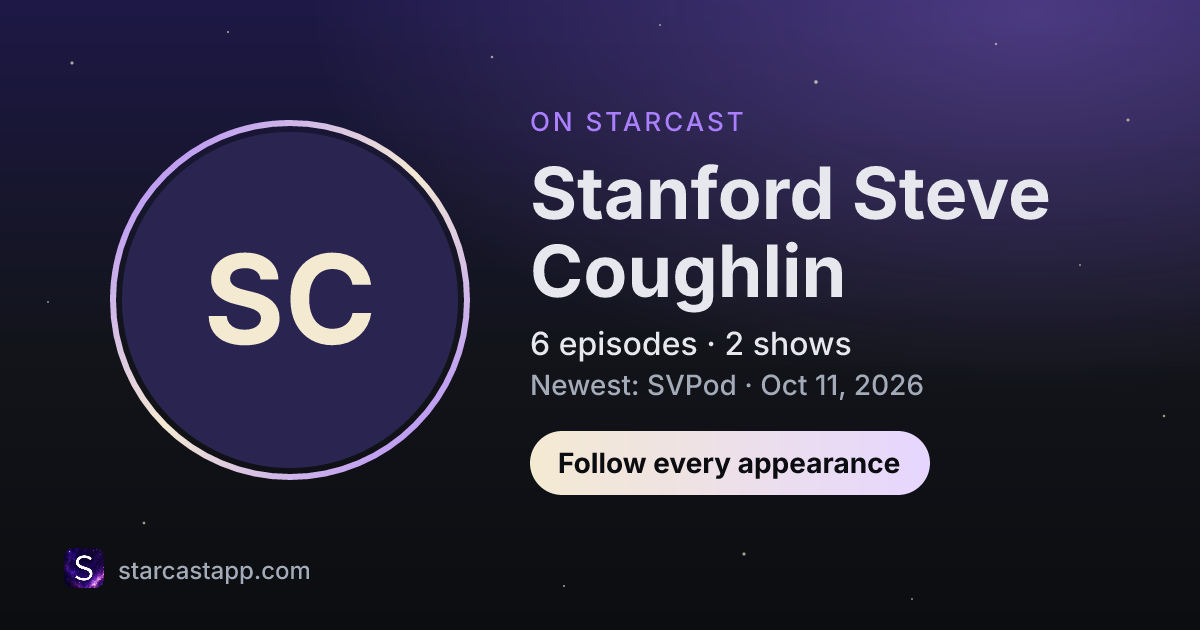 SC

ON STARCAST

Stanford Steve Coughlin

6 episodes · 2 shows

Newest: SVPod · Oct 11, 2026

Follow every appearance

S

starcastapp.com